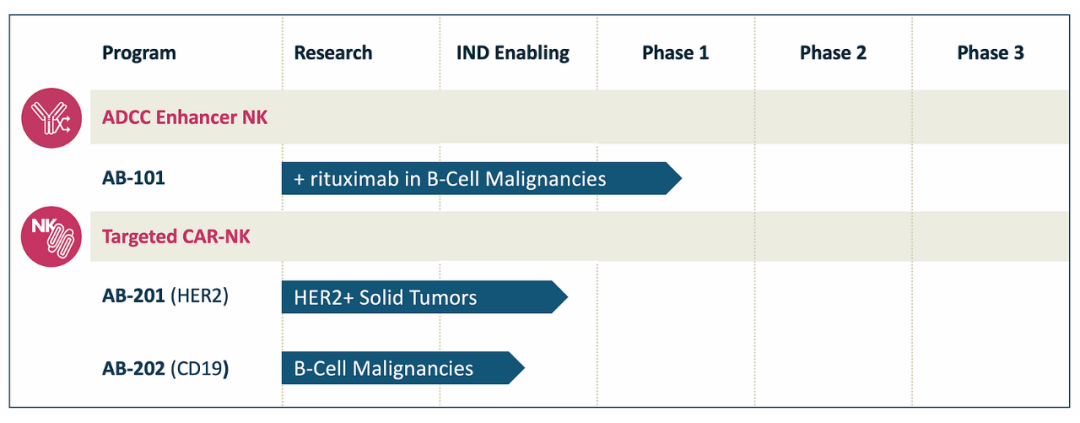 | Program | Research | IND Enabling | Phase 1 | Phase 2 | Phase 3 |
|---|---|---|---|---|---|
| ADCC Enhancer NK | | | | | |
| AB-101 | + rituximab in B-Cell Malignancies | | | | |
| NK Targeted CAR-NK | | | | | |
| AB-201 (HER2) | HER2+ Solid Tumors | | | | |
| AB-202 (CD19) | B-Cell Malignancies | | | | |